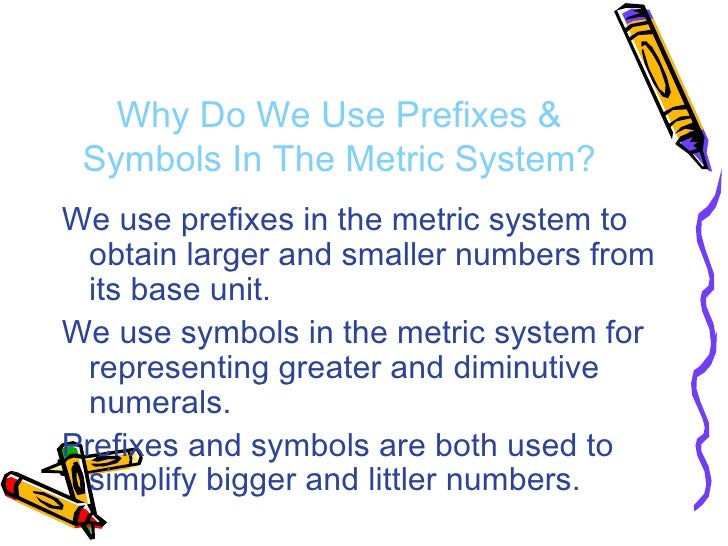 Why Do We Use Prefixes & Symbols In The Metric System?

We use prefixes in the metric system to obtain larger and smaller numbers from its base unit.

We use symbols in the metric system for representing greater and diminutive numerals.

Prefixes and symbols are both used to simplify bigger and littler numbers.